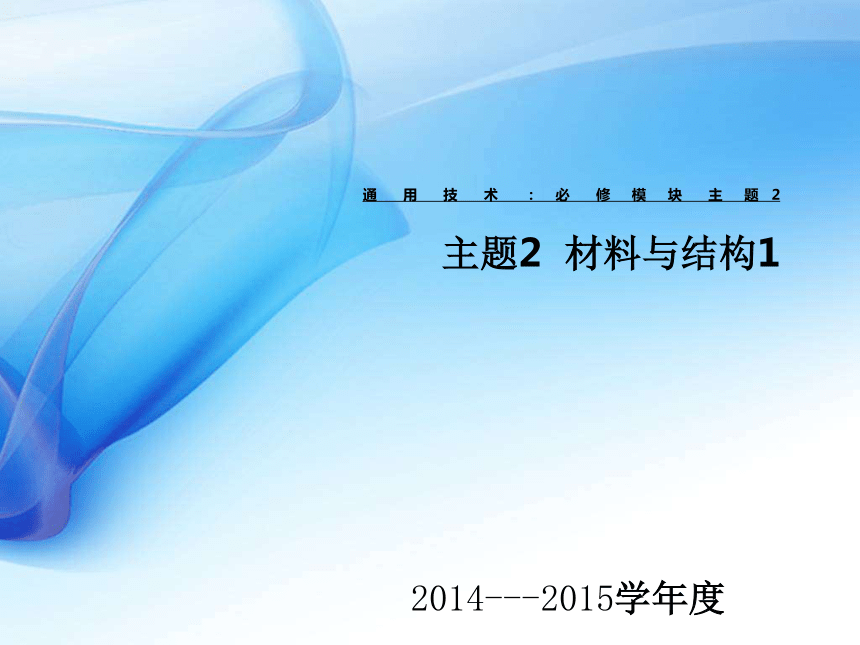 通用技术：必修模块主题2

主题2 材料与结构1

2014---2015学年度